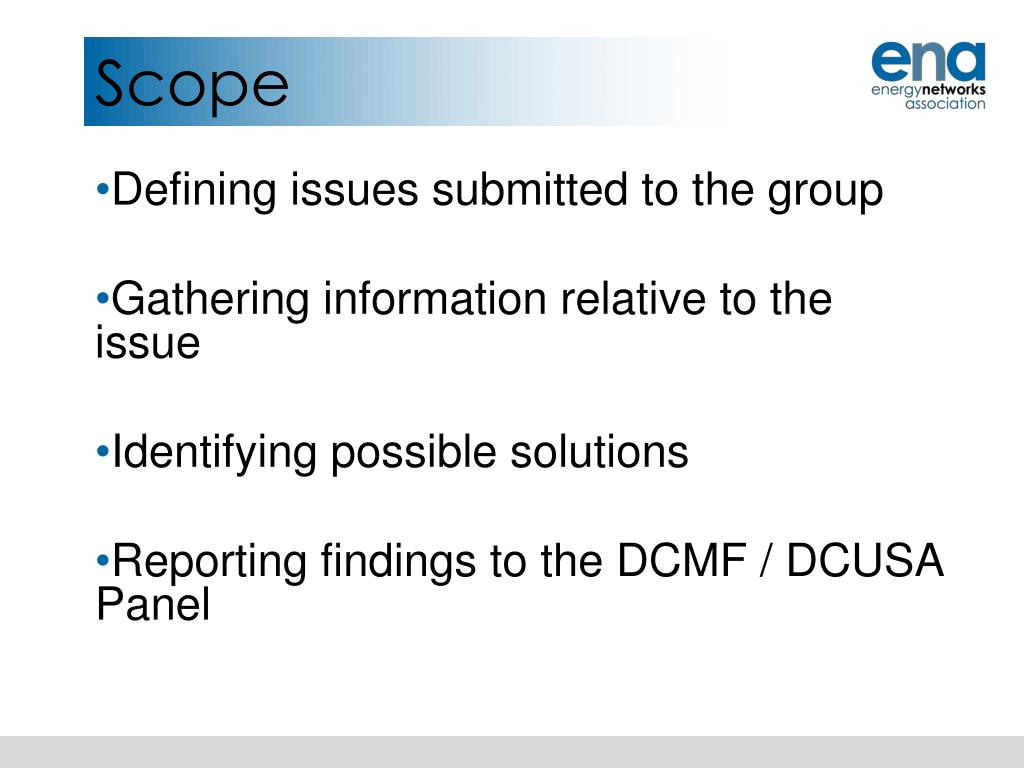 Scope

ena
energynetworks
association

•Defining issues submitted to the group

•Gathering information relative to the issue

•Identifying possible solutions

•Reporting findings to the DCMF / DCUSA Panel